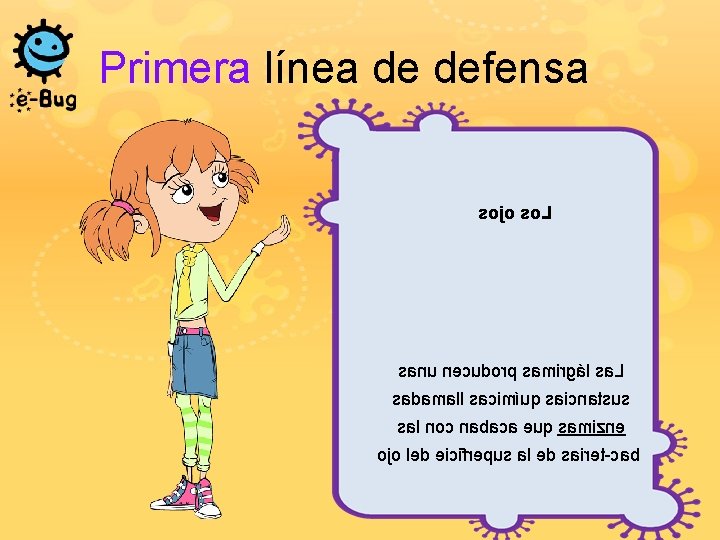 e-Bug

Primera línea de defensa

Los ojos

Las lágrimas producen unas sustancias químicas llamadas enzimas que acaban con las bac-terias de la superficie del ojo